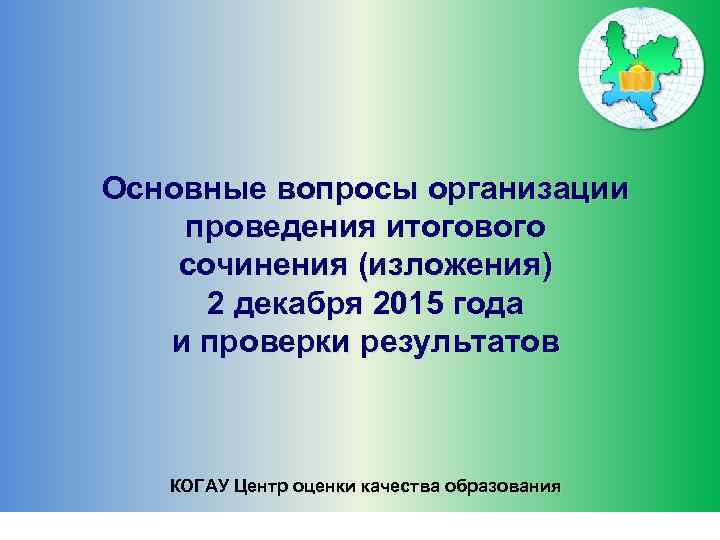 Основные вопросы организации проведения итогового сочинения (изложения) 2 декабря 2015 года и проверки результатов

КОГАУ Центр оценки качества образования